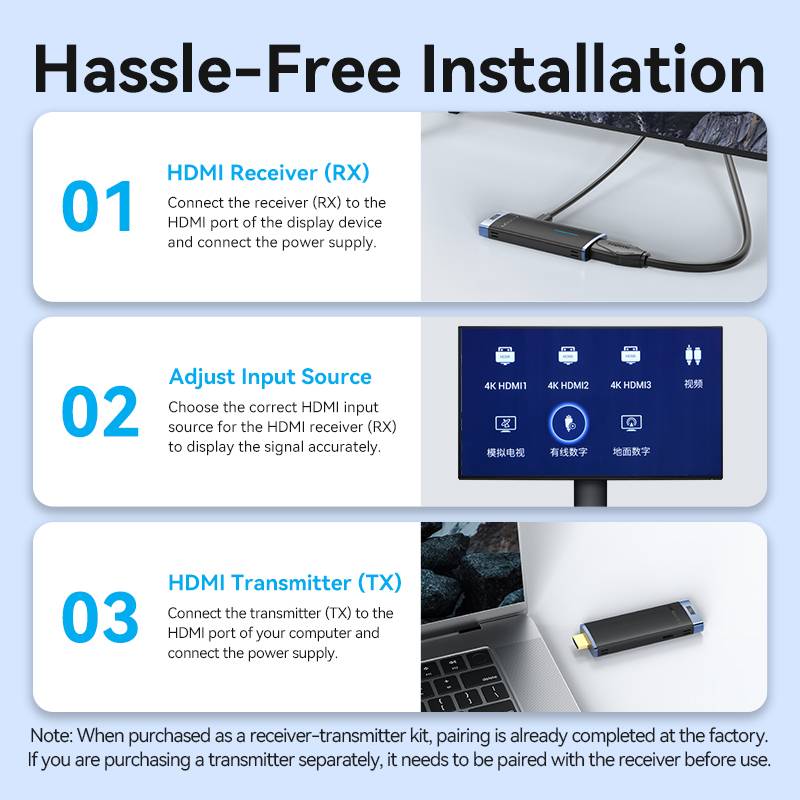 Hassle-Free Installation

01

HDMI Receiver (RX)

Connect the receiver (RX) to the HDMI port of the display device and connect the power supply.

02

Adjust Input Source

Choose the correct HDMI input source for the HDMI receiver (RX) to display the signal accurately.

4K HDMI1
4K HDMI2
4K HDMI3
视频
模拟电视
有线数字
地面数字

03

HDMI Transmitter (TX)

Connect the transmitter (TX) to the HDMI port of your computer and connect the power supply.

Note: When purchased as a receiver-transmitter kit, pairing is already completed at the factory. If you are purchasing a transmitter separately, it needs to be paired with the receiver before use.